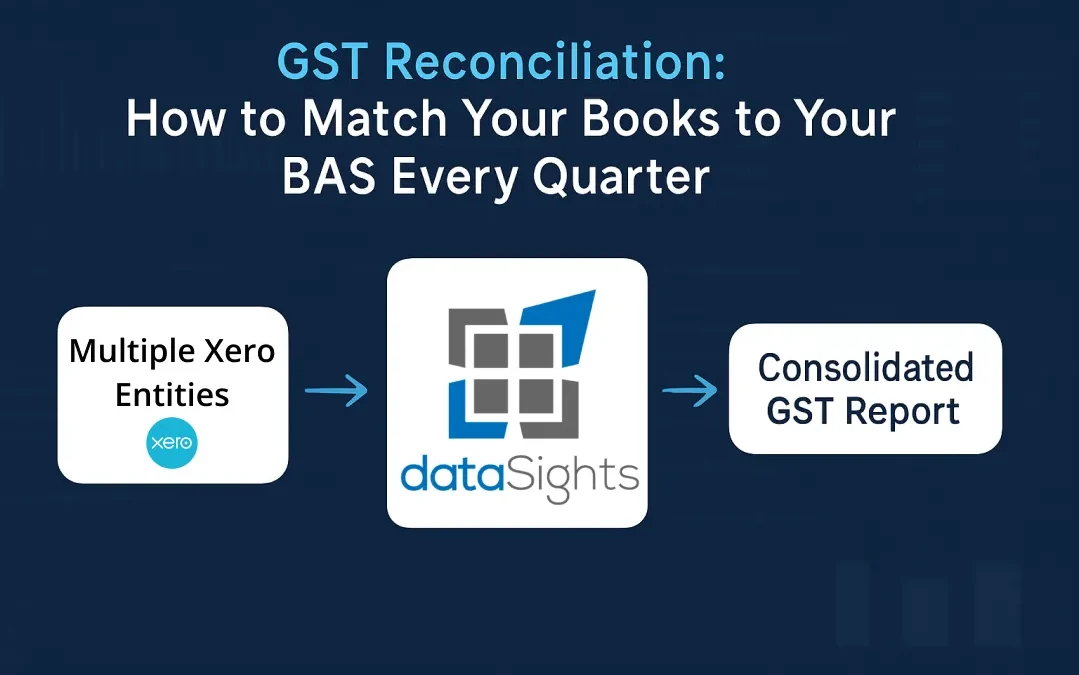 GST Reconciliation:
How to Match Your Books to Your BAS Every Quarter

Multiple Xero Entities
xero

dataSights

Consolidated GST Report